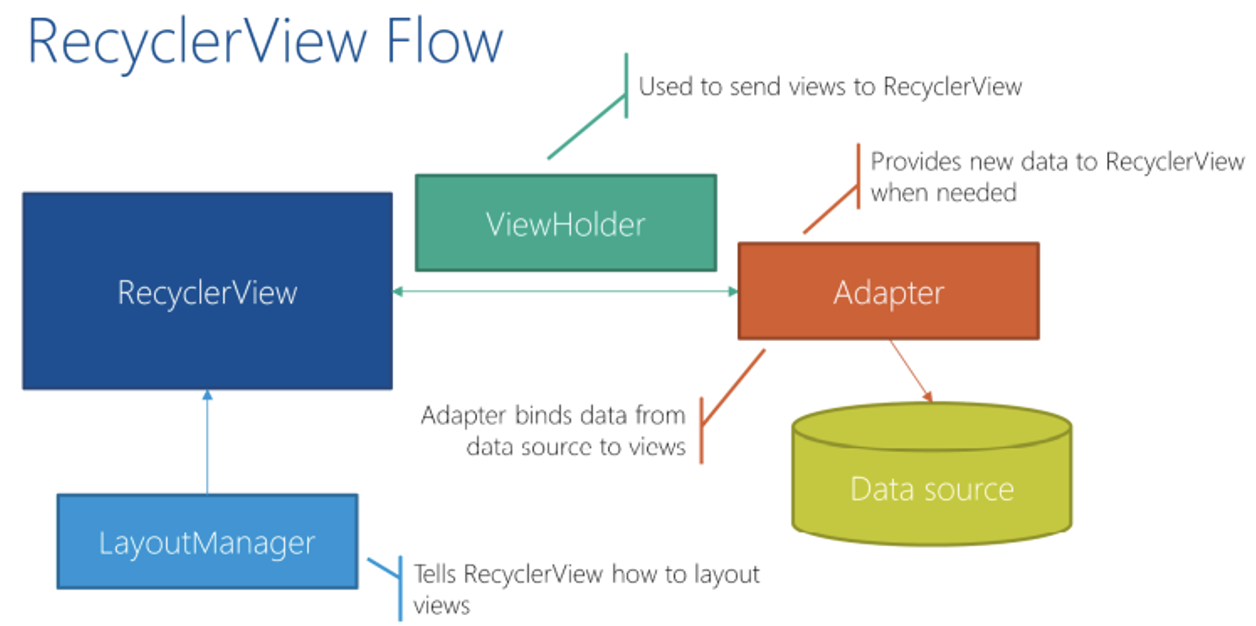 RecyclerView Flow

Used to send views to RecyclerView

ViewHolder

Provides new data to RecyclerView when needed

RecyclerView

Adapter

Adapter binds data from data source to views

Data source

LayoutManager

Tells RecyclerView how to layout views